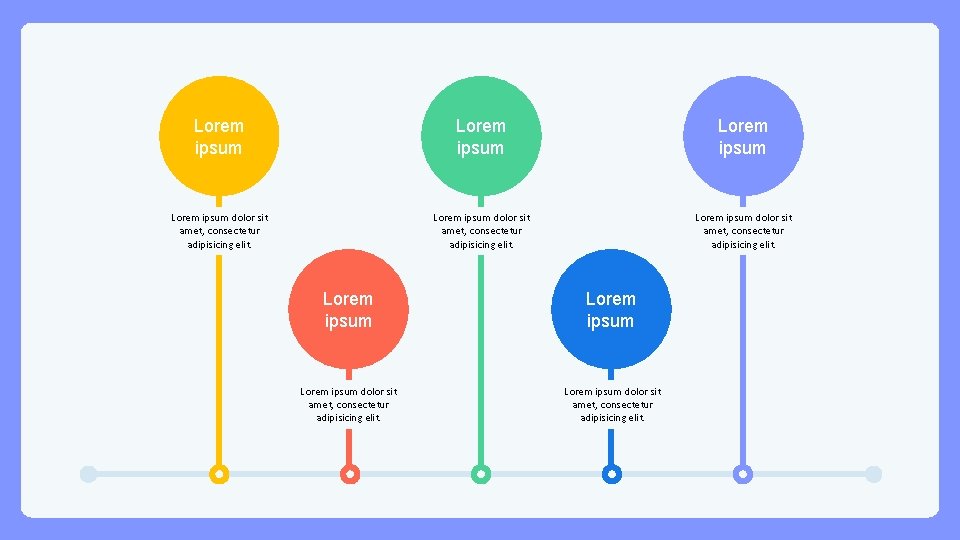 Lorem ipsum

Lorem ipsum dolor sit amet, consectetur adipisicing elit.

Lorem ipsum

Lorem ipsum dolor sit amet, consectetur adipisicing elit.

Lorem ipsum

Lorem ipsum dolor sit amet, consectetur adipisicing elit.

Lorem ipsum

Lorem ipsum dolor sit amet, consectetur adipisicing elit.

Lorem ipsum

Lorem ipsum dolor sit amet, consectetur adipisicing elit.